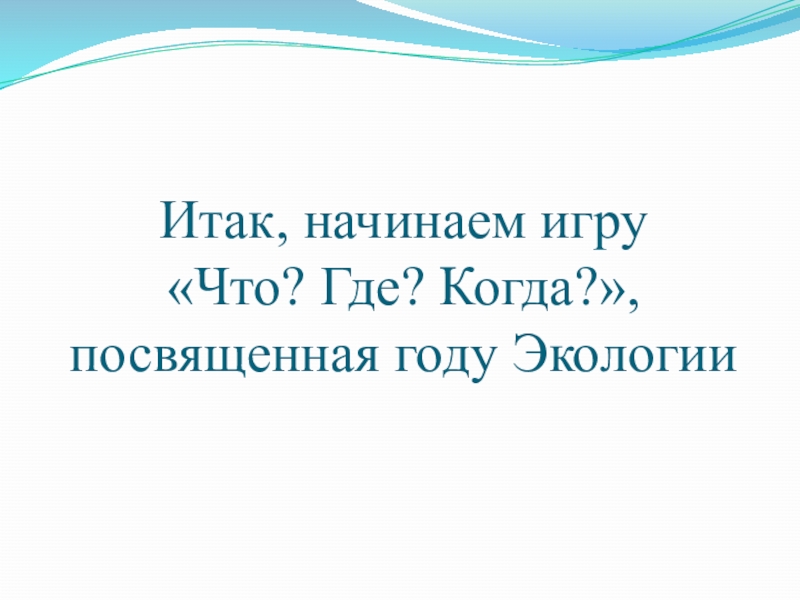 Итак, начинаем игру «Что? Где? Когда?», посвященная году Экологии